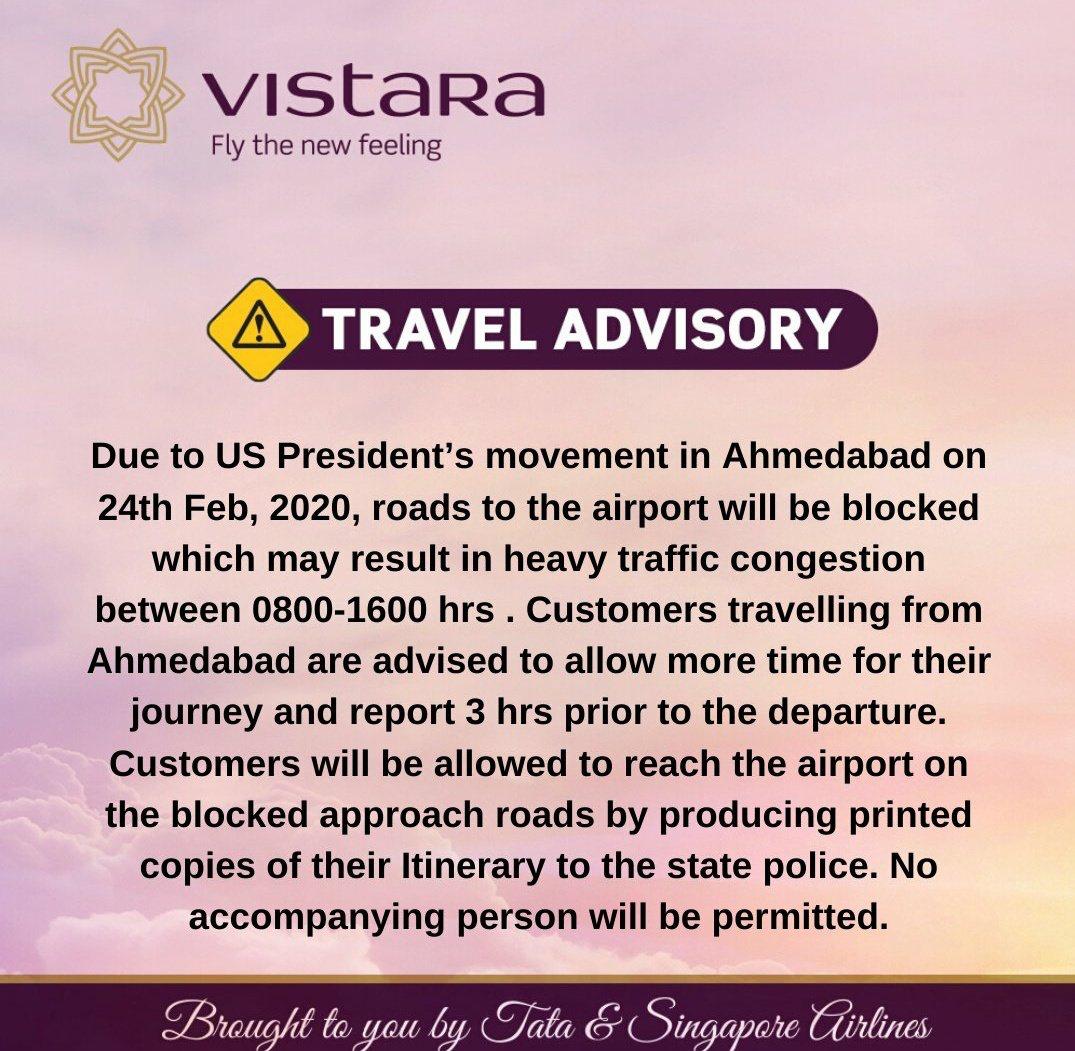 vistara
Fly the new feeling

TRAVEL ADVISORY

Due to US President's movement in Ahmedabad on 24th Feb, 2020, roads to the airport will be blocked which may result in heavy traffic congestion between 0800-1600 hrs . Customers travelling from Ahmedabad are advised to allow more time for their journey and report 3 hrs prior to the departure. Customers will be allowed to reach the airport on the blocked approach roads by producing printed copies of their Itinerary to the state police. No accompanying person will be permitted.

Brought to you by Tata & Singapore Airlines